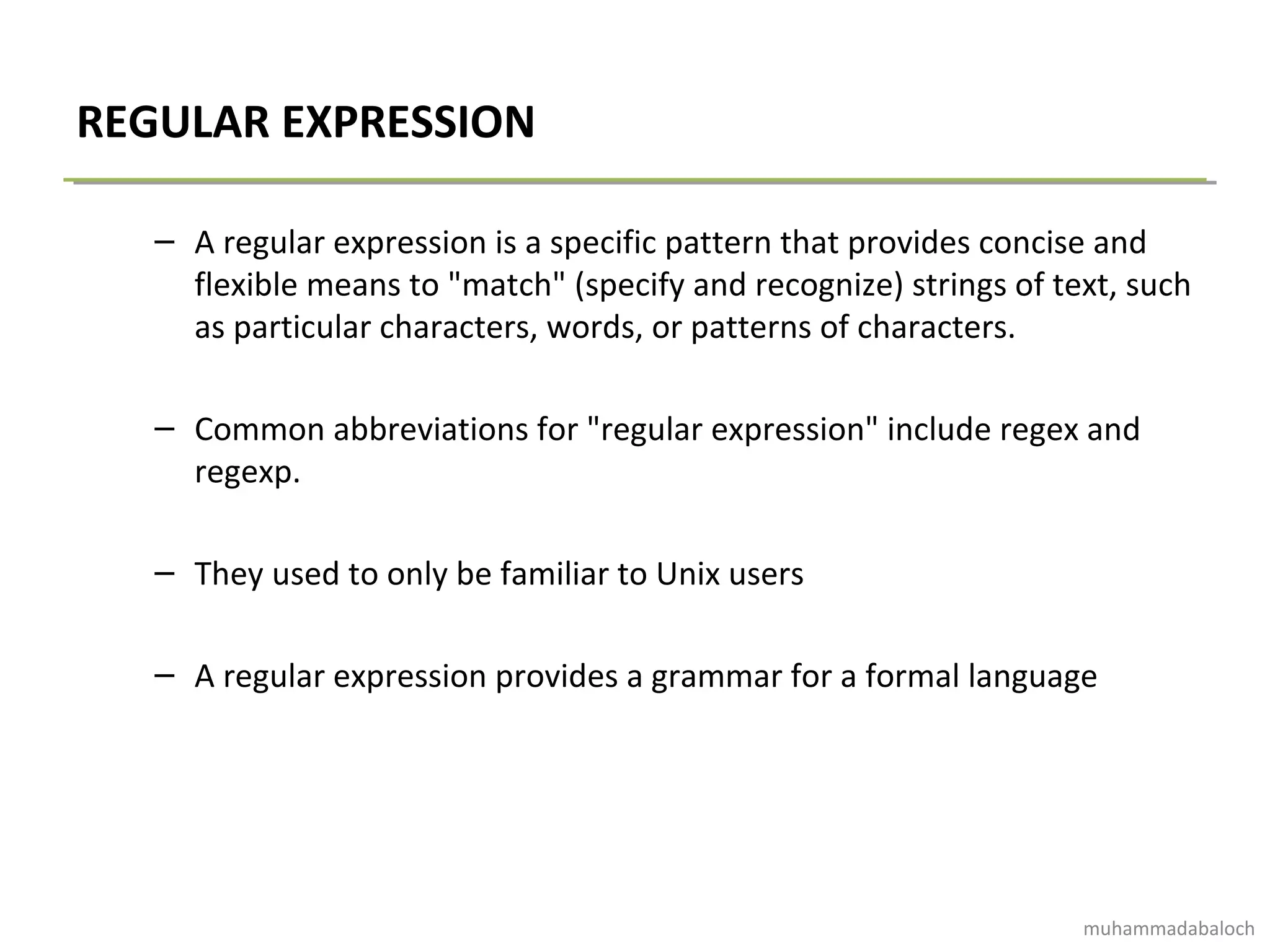 REGULAR EXPRESSION

– A regular expression is a specific pattern that provides concise and flexible means to "match" (specify and recognize) strings of text, such as particular characters, words, or patterns of characters.

– Common abbreviations for "regular expression" include regex and regexp.

– They used to only be familiar to Unix users

– A regular expression provides a grammar for a formal language

muhammadabaloch